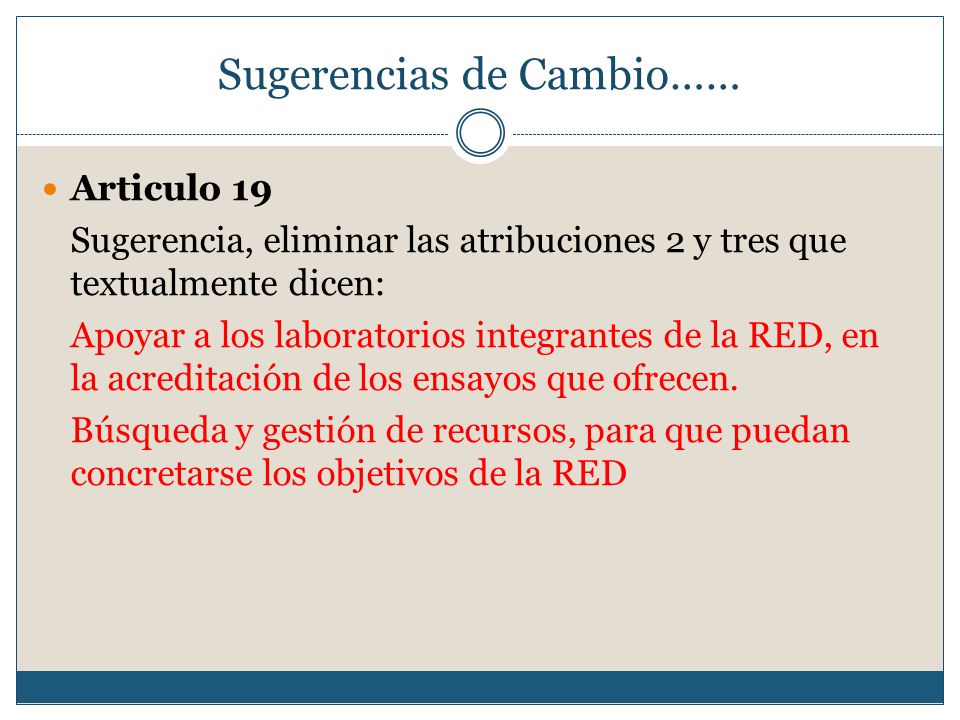 Sugerencias de Cambio……

Articulo 19

Sugerencia, eliminar las atribuciones 2 y tres que textualmente dicen:

Apoyar a los laboratorios integrantes de la RED, en la acreditación de los ensayos que ofrecen.

Búsqueda y gestión de recursos, para que puedan concretarse los objetivos de la RED